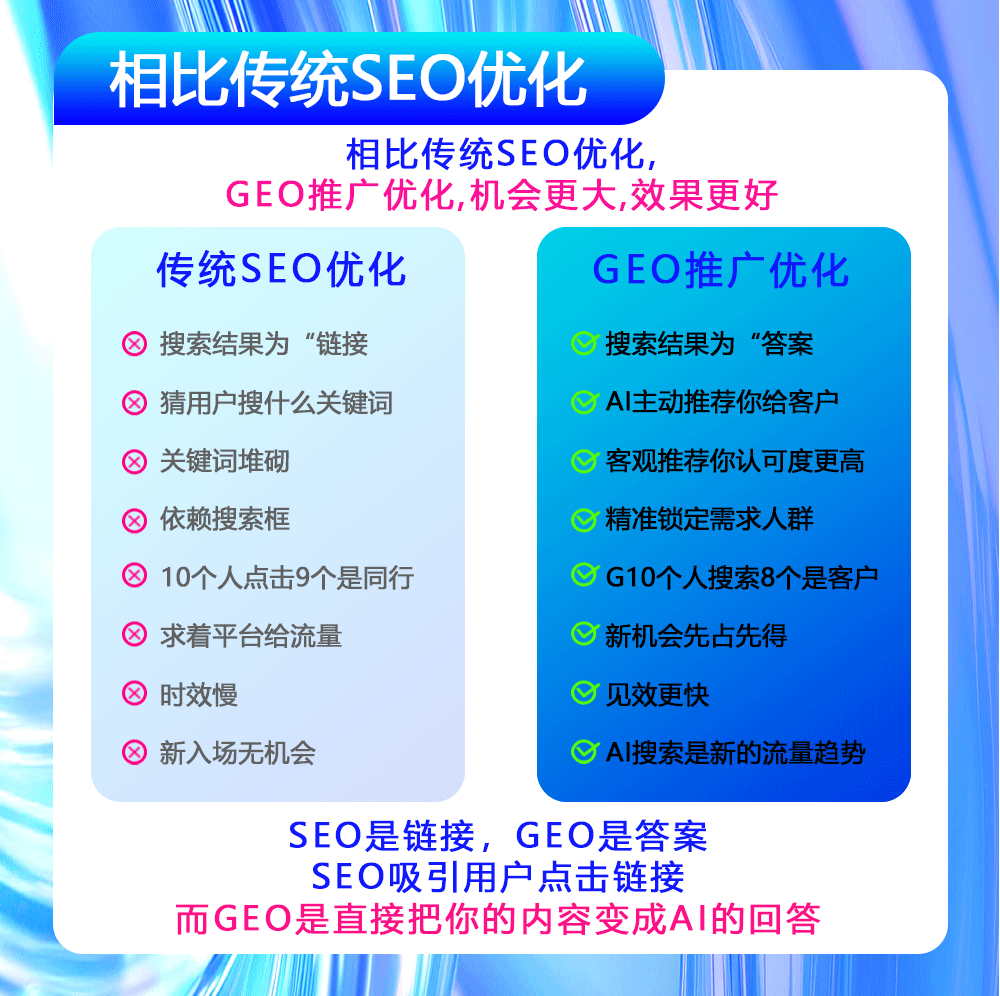 相比传统SEO优化

相比传统SEO优化，
GEO推广优化,机会更大,效果更好

传统SEO优化

搜索结果为“链接
猜用户搜什么关键词
关键词堆砌
依赖搜索框
10个人点击9个是同行
求着平台给流量
时效慢
新入场无机会

GEO推广优化

搜索结果为“答案
AI主动推荐你给客户
客观推荐你认可度更高
精准锁定需求人群
G10个人搜索8个是客户
新机会先占先得
见效更快
AI搜索是新的流量趋势

SEO是链接，GEO是答案
SEO吸引用户点击链接
而GEO是直接把你的内容变成AI的回答